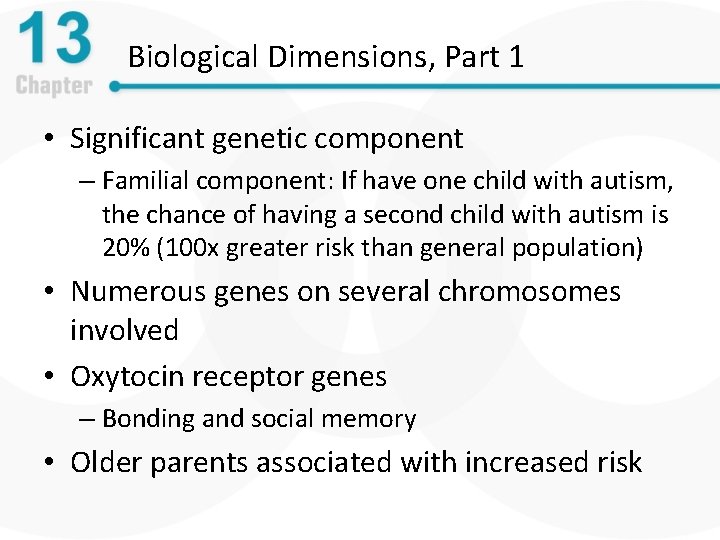 13
Chapter

Biological Dimensions, Part 1

• Significant genetic component
– Familial component: If have one child with autism, the chance of having a second child with autism is 20% (100x greater risk than general population)
• Numerous genes on several chromosomes involved
• Oxytocin receptor genes
– Bonding and social memory
• Older parents associated with increased risk